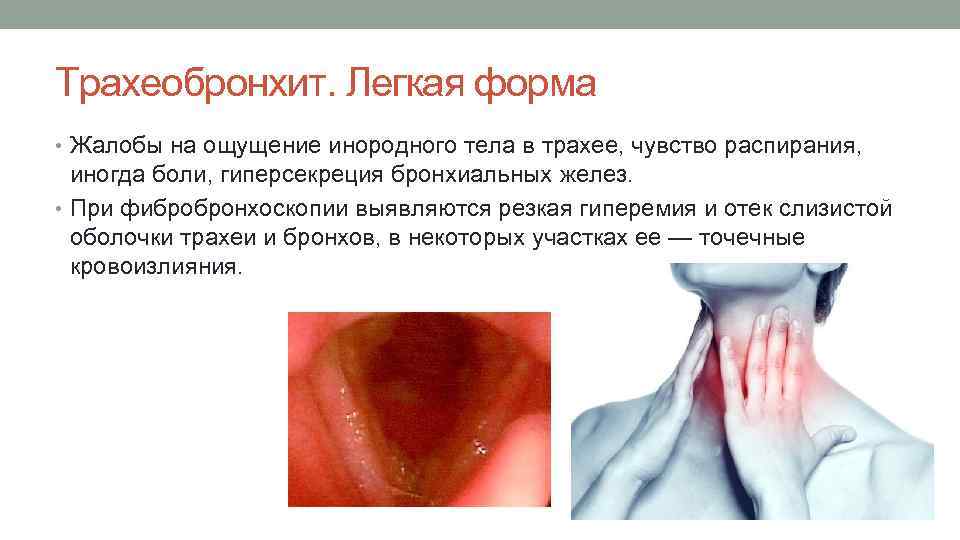 Трахеобронхит. Легкая форма

• Жалобы на ощущение инородного тела в трахее, чувство распирания, иногда боли, гиперсекреция бронхиальных желез.
• При фибробронхоскопии выявляются резкая гиперемия и отек слизистой оболочки трахеи и бронхов, в некоторых участках ее — точечные кровоизлияния.